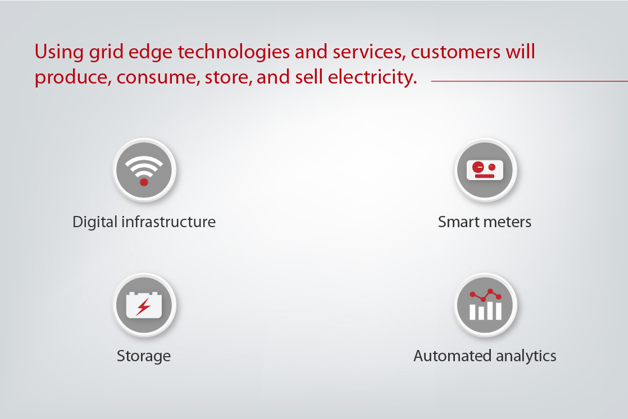 Using grid edge technologies and services, customers will produce, consume, store, and sell electricity.

Digital infrastructure

Smart meters

Storage

Automated analytics